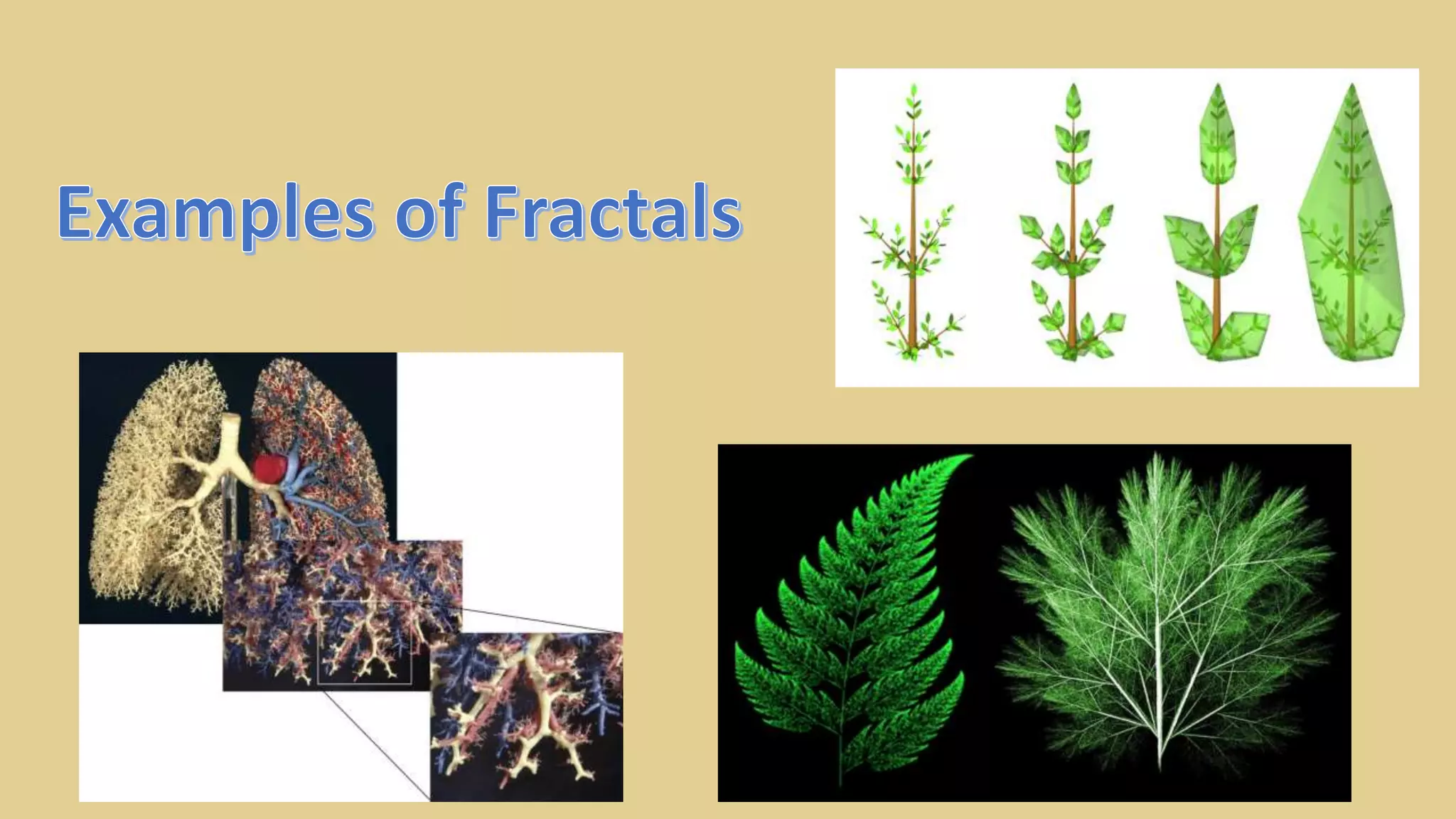 Examples of Fractals